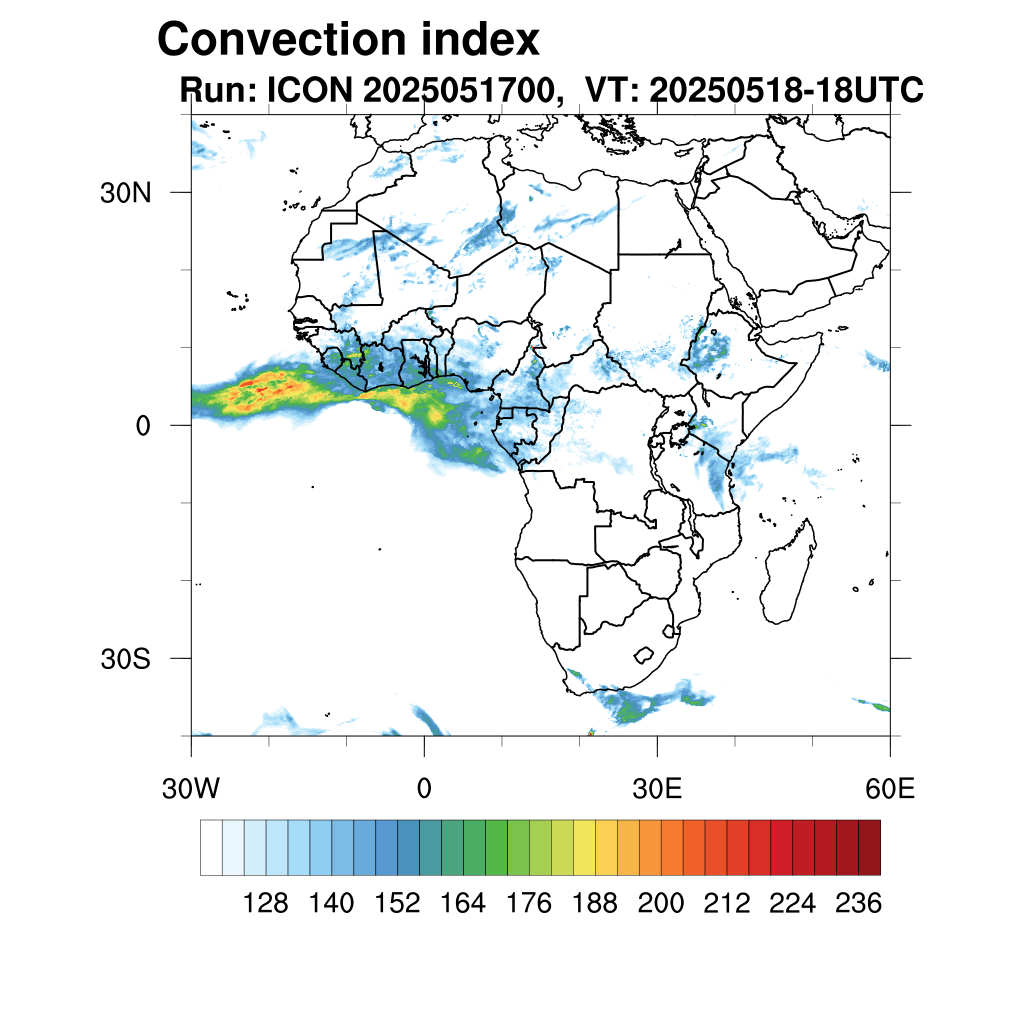 Convection index
Run: ICON 2025051700, VT: 20250518-18UTC

30N
0
30S
30W
0
30E
60E

128 140 152 164 176 188 200 212 224 236